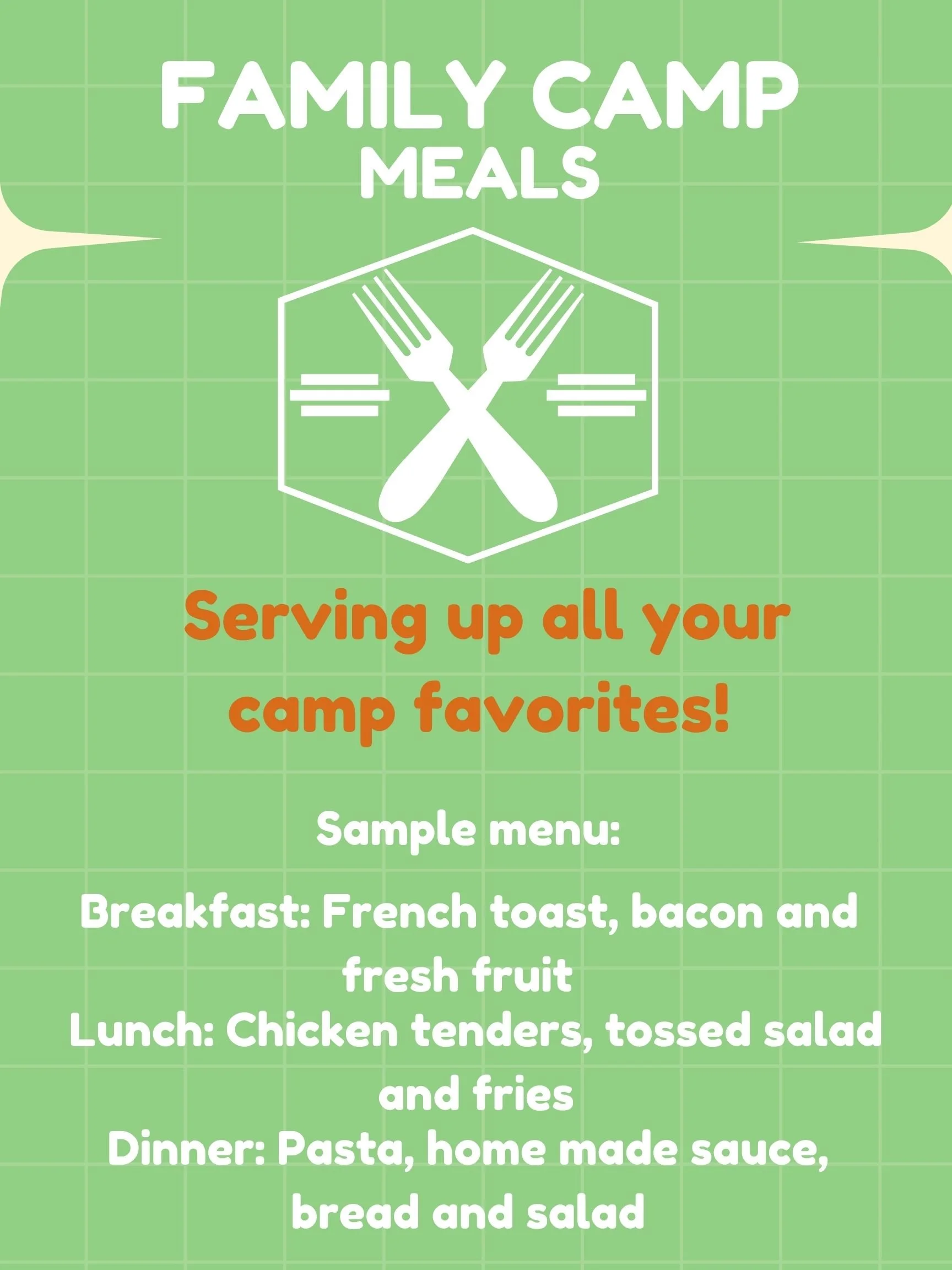 FAMILY CAMP
MEALS

Serving up all your camp favorites!

Sample menu:

Breakfast: French toast, bacon and fresh fruit
Lunch: Chicken tenders, tossed salad and fries
Dinner: Pasta, home made sauce, bread and salad